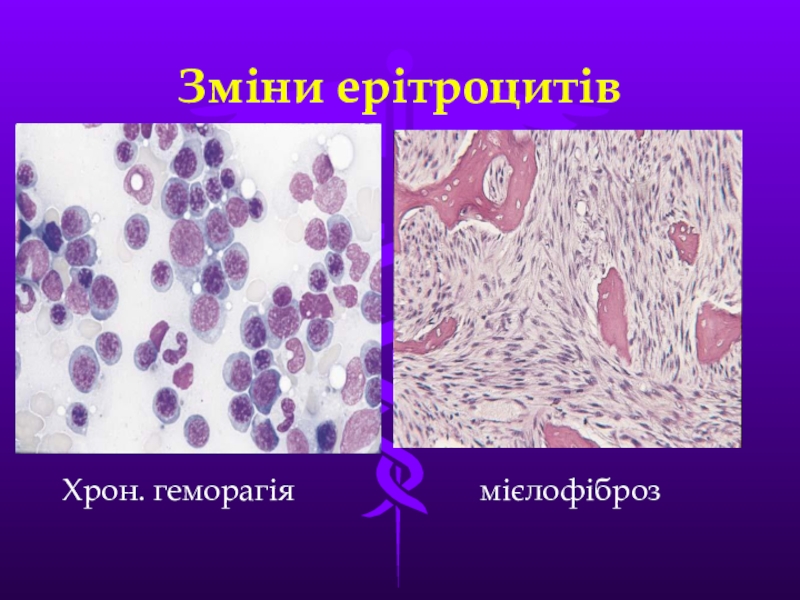 Зміни ерітроцитів

Хрон. геморагія

мієлофіброз